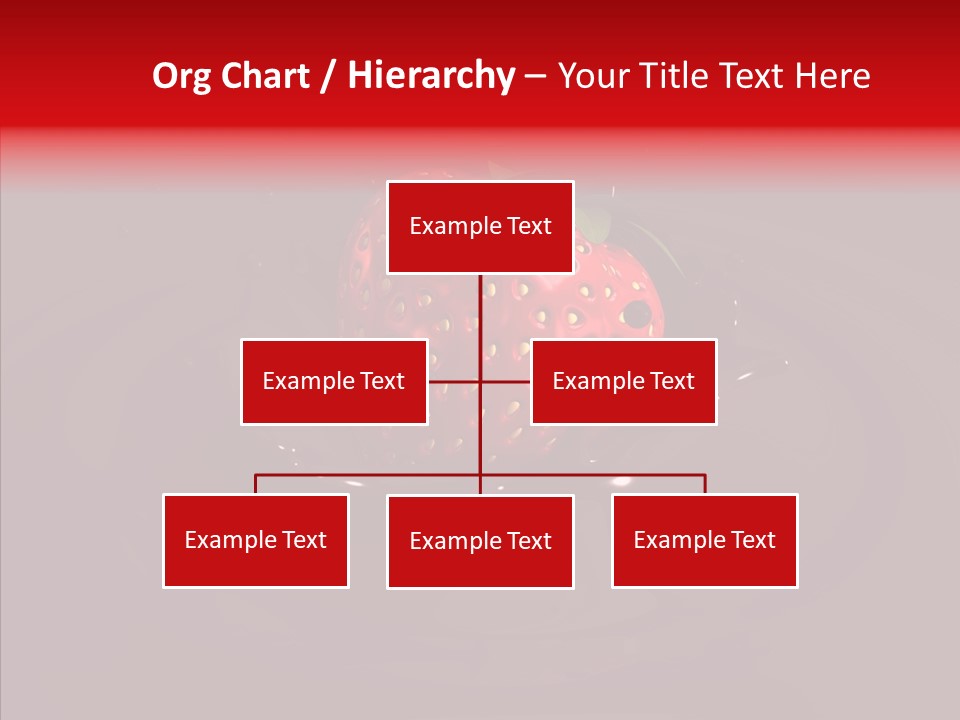 Org Chart / Hierarchy – Your Title Text Here

Example Text

Example Text

Example Text

Example Text

Example Text

Example Text